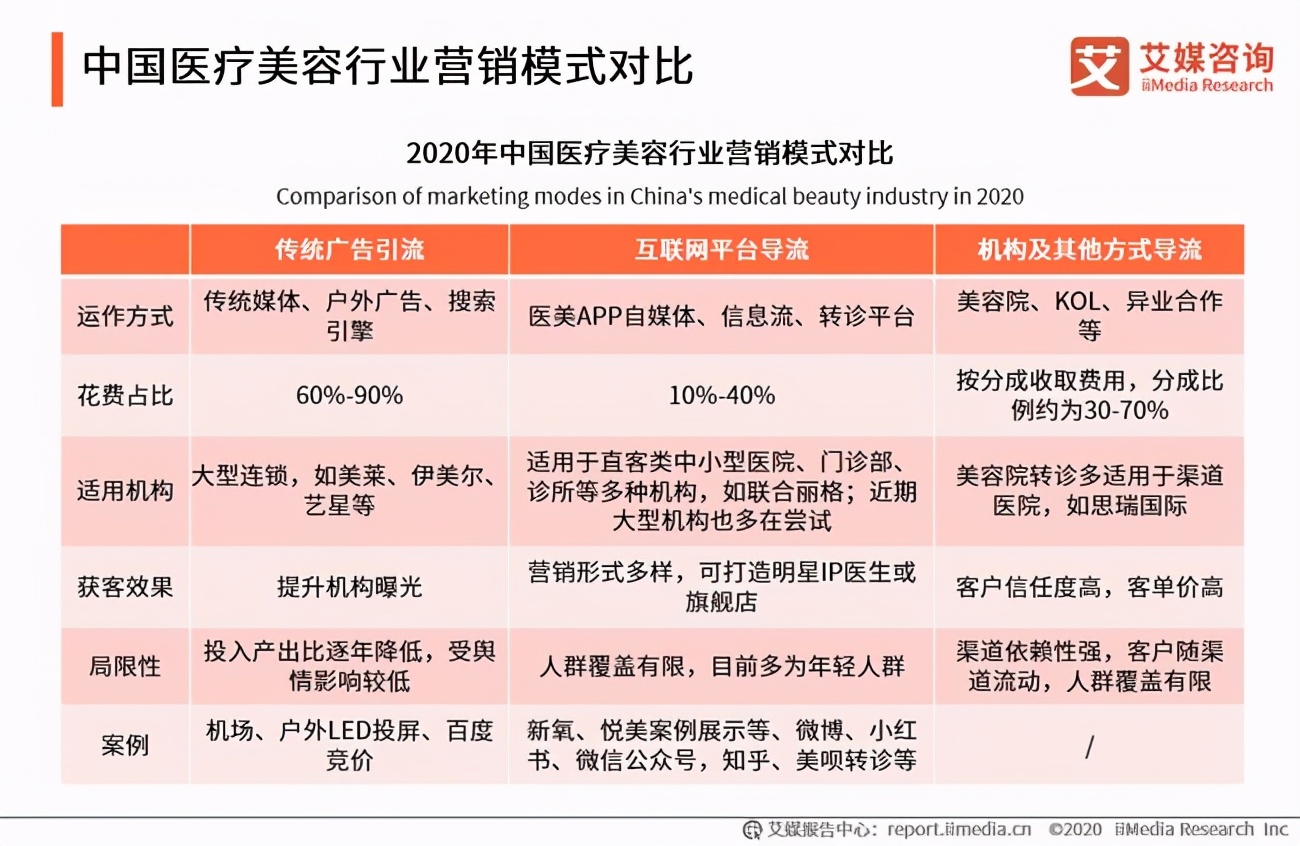 中国医疗美容行业营销模式对比

艾 艾媒咨询 iiMedia Research

2020年中国医疗美容行业营销模式对比

Comparison of marketing modes in China's medical beauty industry in 2020

| | 传统广告引流 | 互联网平台导流 | 机构及其他方式导流 |
|---|---|---|---|
| 运作方式 | 传统媒体、户外广告、搜索引擎 | 医美APP自媒体、信息流、转诊平台 | 美容院、KOL、异业合作等 |
| 花费占比 | 60%-90% | 10%-40% | 按分成收取费用，分成比例约为30-70% |
| 适用机构 | 大型连锁，如美莱、伊美尔、艺星等 | 适用于直客类中小型医院、门诊部、诊所等多种机构，如联合丽格；近期大型机构也多在尝试 | 美容院转诊多适用于渠道医院，如思瑞国际 |
| 获客效果 | 提升机构曝光 | 营销形式多样，可打造明星IP医生或旗舰店 | 客户信任度高，客单价高 |
| 局限性 | 投入产出比逐年降低，受舆情影响较低 | 人群覆盖有限，目前多为年轻人群 | 渠道依赖性强，客户随渠道流动，人群覆盖有限 |
| 案例 | 机场、户外LED投屏、百度竞价 | 新氧、悦美案例展示等、微博、小红书、微信公众号，知乎、美呗转诊等 | / |

艾媒报告中心：report.iimedia.cn ©2020 iiMedia Research Inc